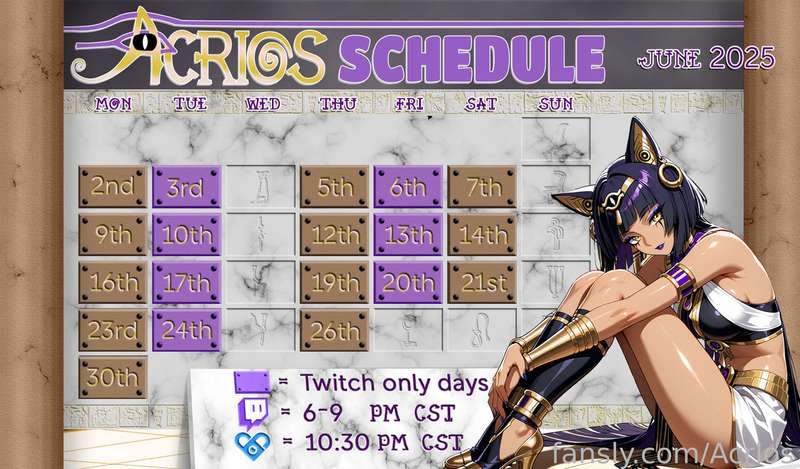 ACRIOS SCHEDULE JUNE 2025

| MON | TUE | WED | THU | FRI | SAT | SUN |
|---|---|---|---|---|---|---|
| 2nd | 3rd | | 5th | 6th | 7th | |
| 9th | 10th | | 12th | 13th | 14th | |
| 16th | 17th | | 19th | 20th | 21st | |
| 23rd | 24th | | 26th | | | |
| 30th | | | | | | |

= Twitch only days
= 6-9 PM CST
= 10:30 PM CST

fansly.com/Acrios